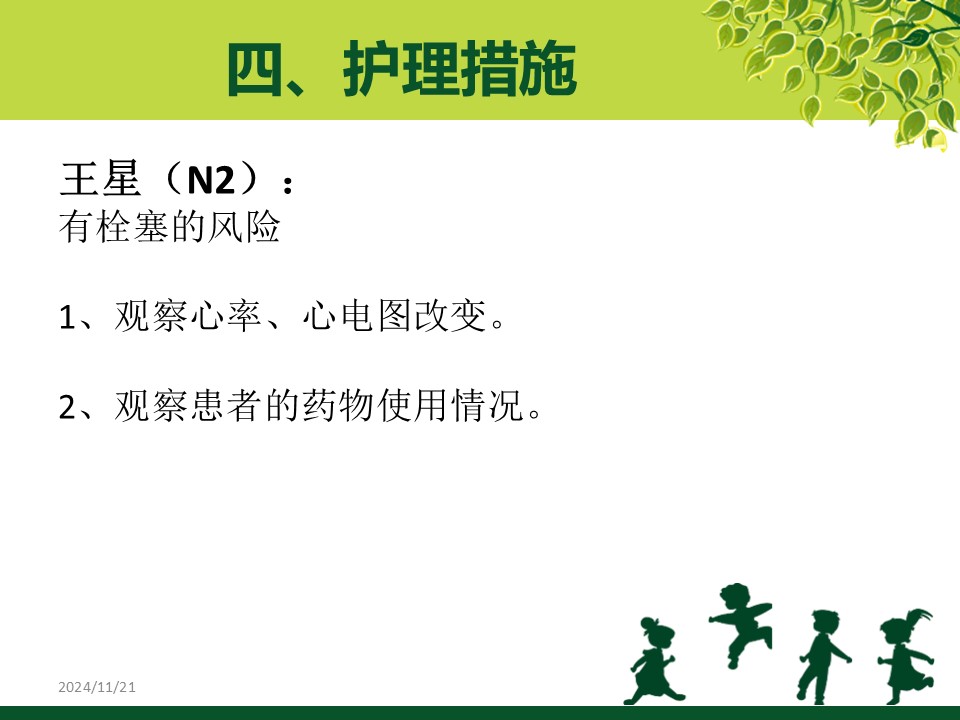 四、护理措施

王星（N2）：
有栓塞的风险

1、观察心率、心电图改变。

2、观察患者的药物使用情况。

2024/11/21